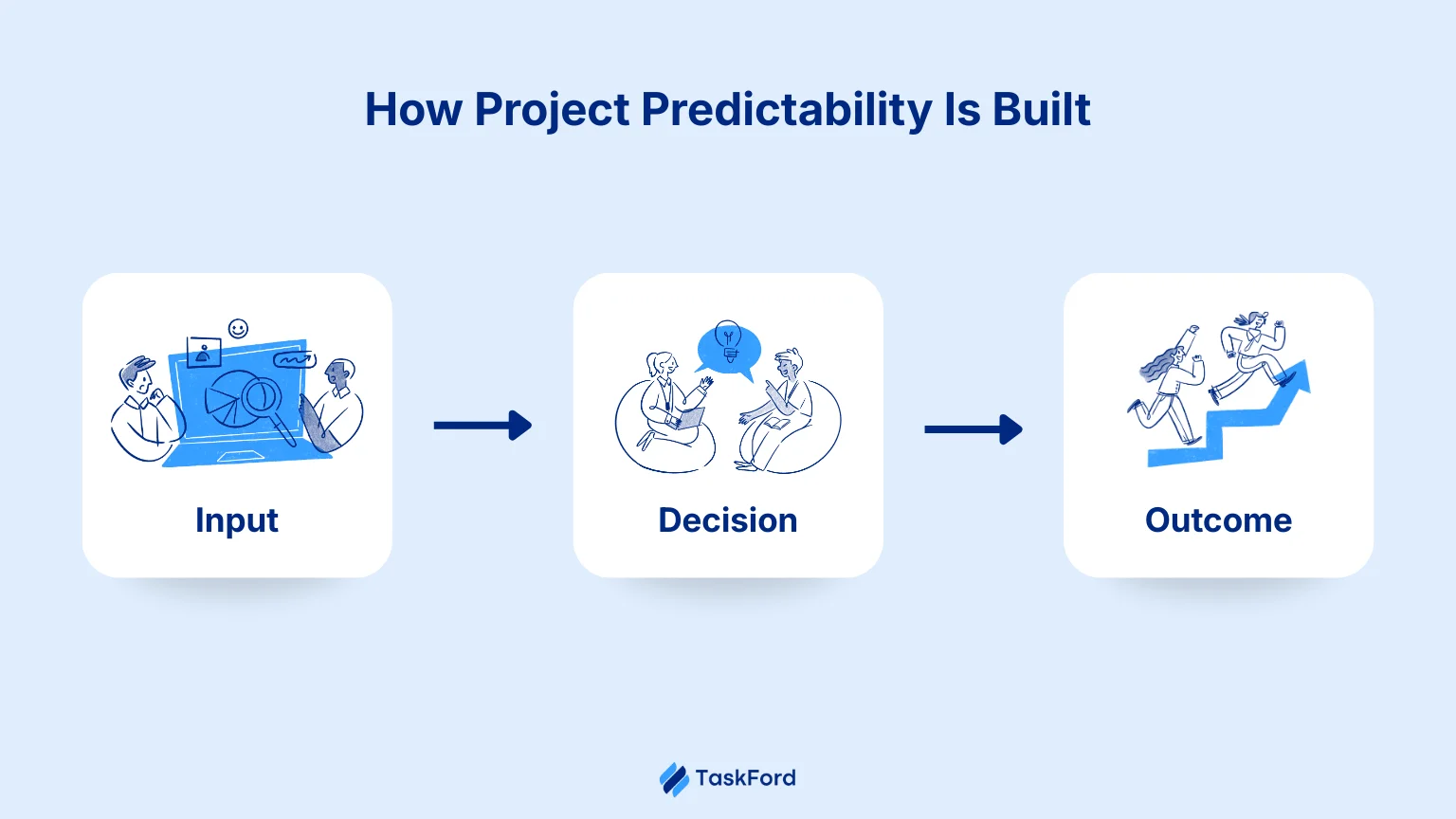 How Project Predictability Is Built

Input

Decision

Outcome

TaskFord